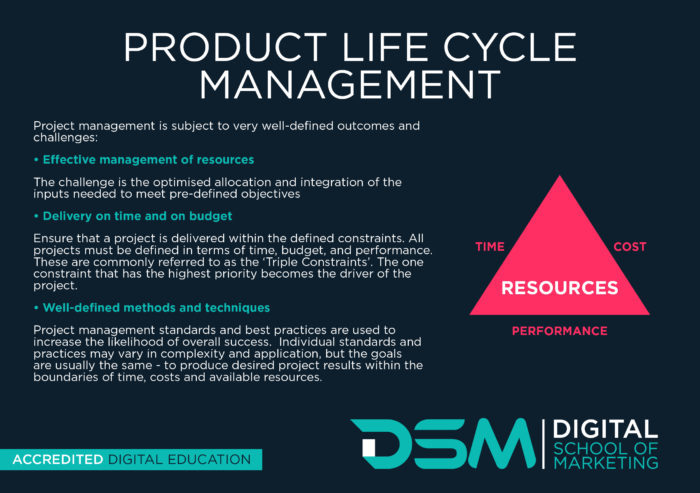 PRODUCT LIFE CYCLE MANAGEMENT

Project management is subject to very well-defined outcomes and challenges:

• Effective management of resources

The challenge is the optimised allocation and integration of the inputs needed to meet pre-defined objectives

• Delivery on time and on budget

Ensure that a project is delivered within the defined constraints. All projects must be defined in terms of time, budget, and performance. These are commonly referred to as the 'Triple Constraints'. The one constraint that has the highest priority becomes the driver of the project.

• Well-defined methods and techniques

Project management standards and best practices are used to increase the likelihood of overall success. Individual standards and practices may vary in complexity and application, but the goals are usually the same - to produce desired project results within the boundaries of time, costs and available resources.

TIME
COST
RESOURCES
PERFORMANCE

ACCREDITED DIGITAL EDUCATION

DSM DIGITAL SCHOOL OF MARKETING